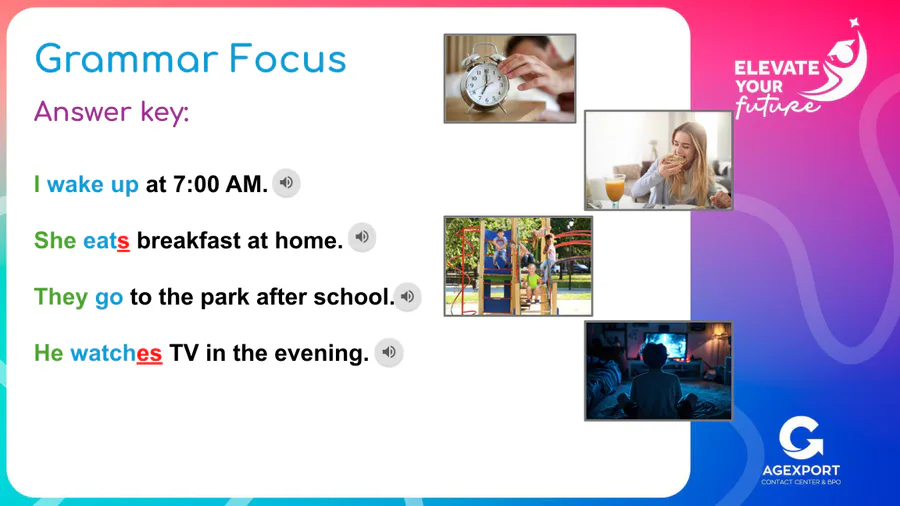 Grammar Focus

Answer key:

I wake up at 7:00 AM.

She eats breakfast at home.

They go to the park after school.

He watches TV in the evening.

ELEVATE YOUR future

AGEXPORT
CONTACT CENTER & BPO